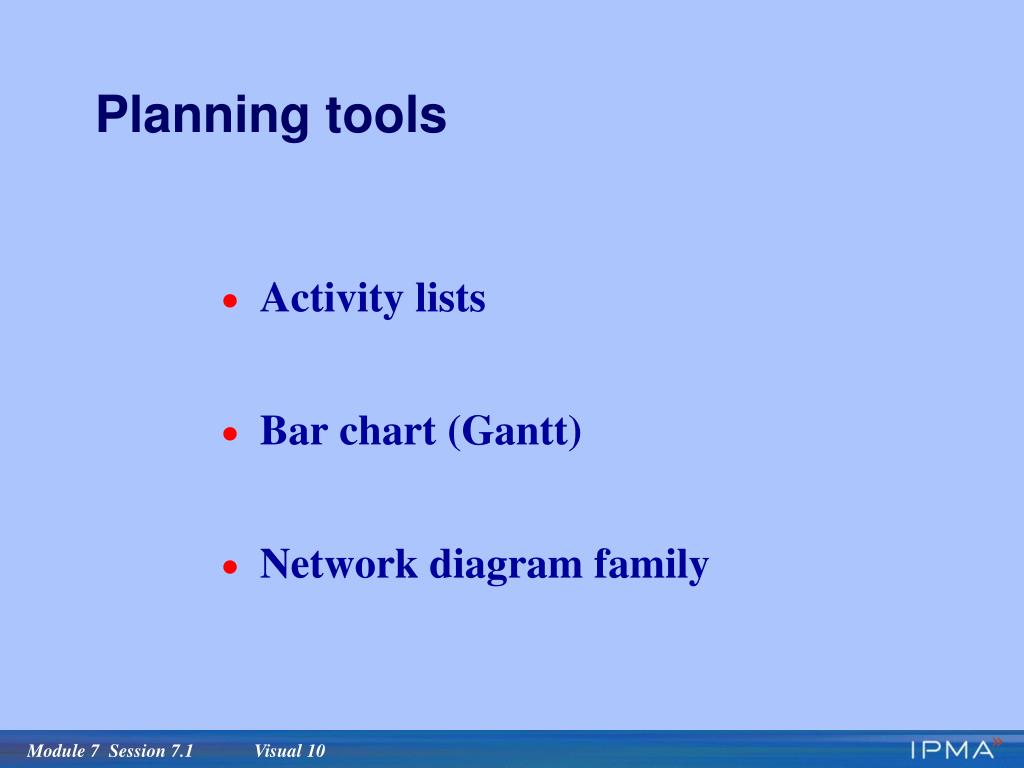 Planning tools

• Activity lists

• Bar chart (Gantt)

• Network diagram family

Module 7 Session 7.1 Visual 10

IPMA